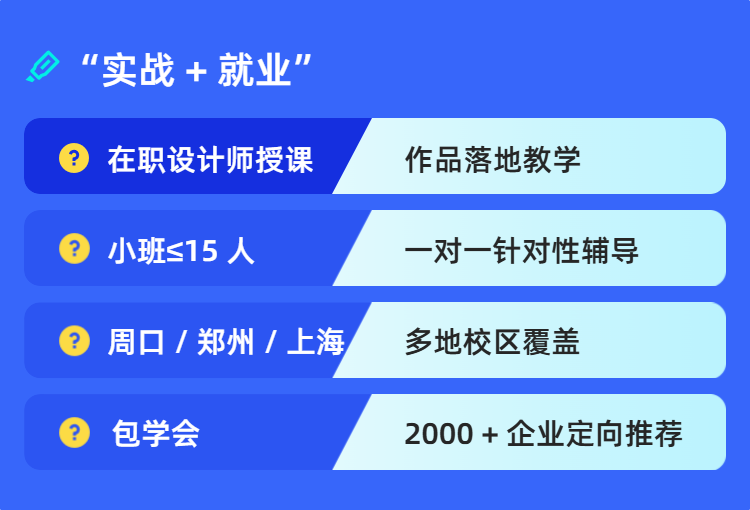 “实战 + 就业”

? 在职设计师授课 作品落地教学

? 小班≤15 人 一对一针对性辅导

? 周口 / 郑州 / 上海 多地校区覆盖

? 包学会 2000 + 企业定向推荐